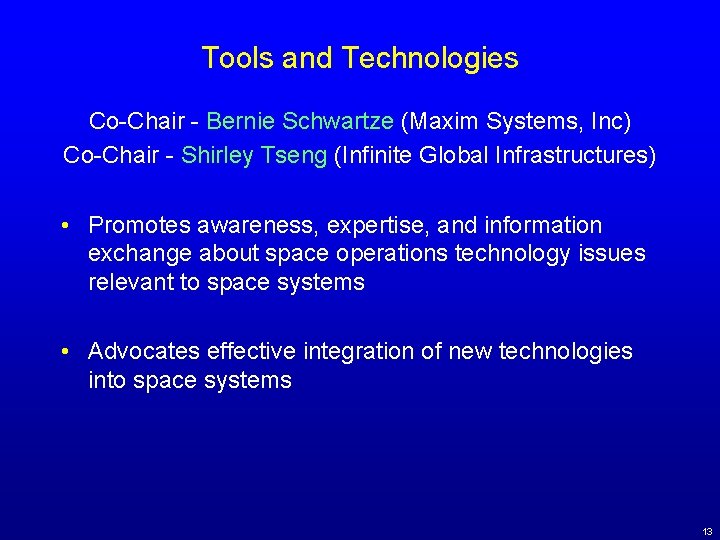 Tools and Technologies

Co-Chair - Bernie Schwartze (Maxim Systems, Inc)
Co-Chair - Shirley Tseng (Infinite Global Infrastructures)

• Promotes awareness, expertise, and information exchange about space operations technology issues relevant to space systems

• Advocates effective integration of new technologies into space systems

13